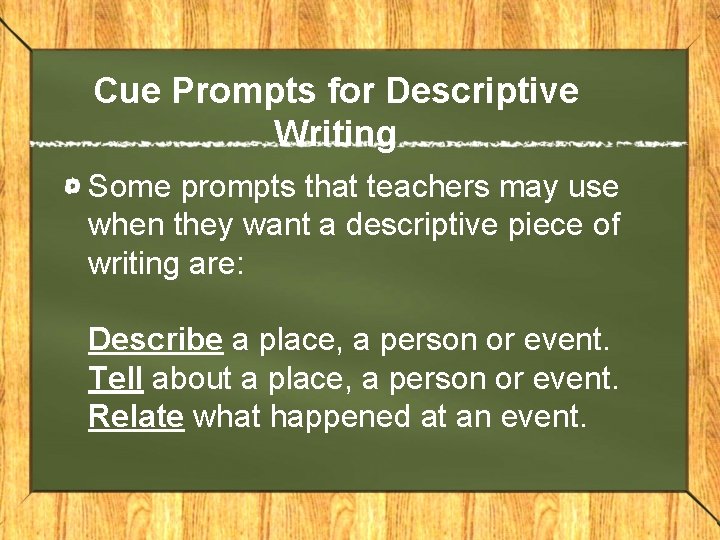 Cue Prompts for Descriptive Writing

Some prompts that teachers may use when they want a descriptive piece of writing are:

Describe a place, a person or event.
Tell about a place, a person or event.
Relate what happened at an event.